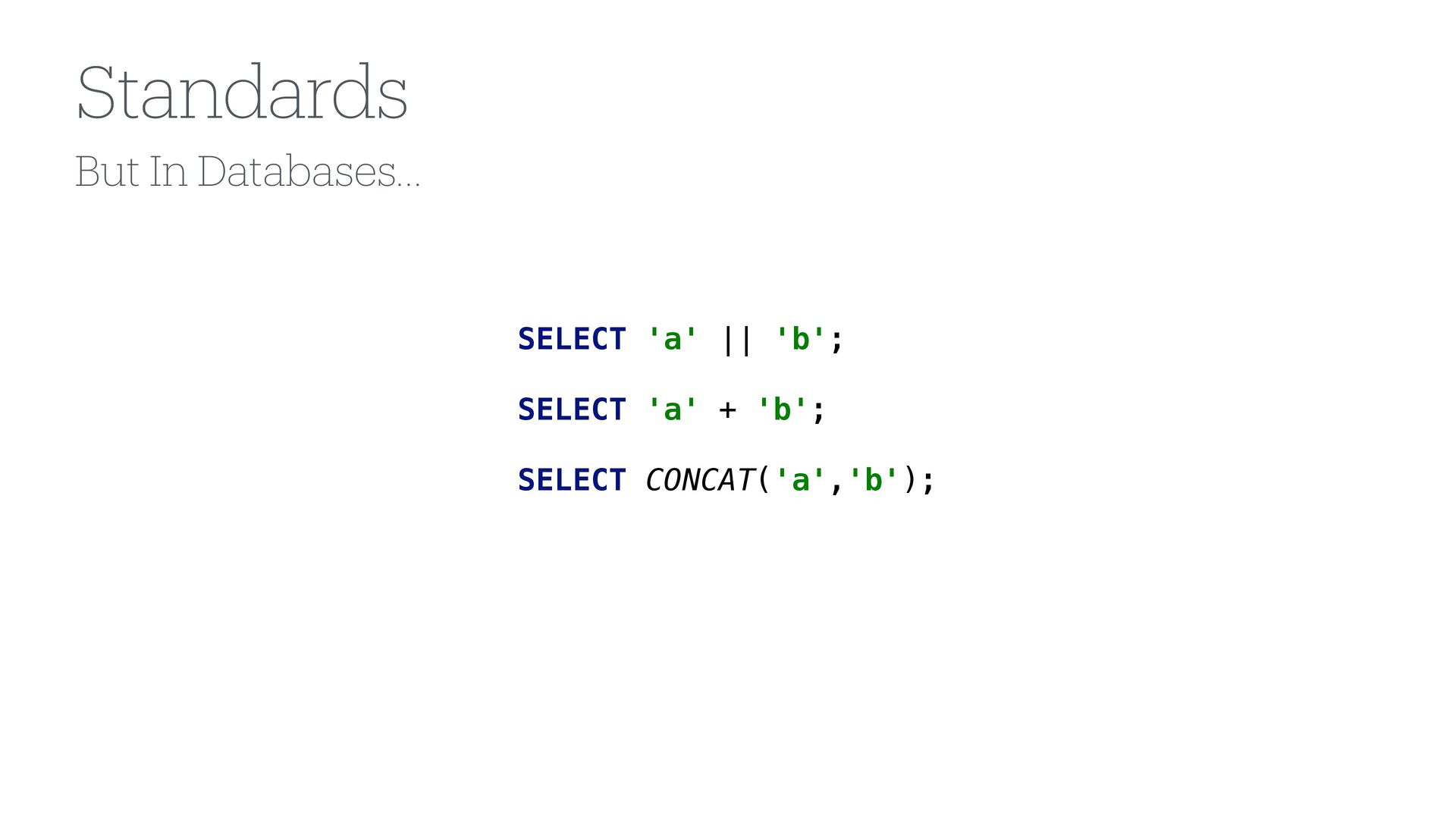 Standards

But In Databases...

SELECT 'a' || 'b';

SELECT 'a' + 'b';

SELECT CONCAT('a','b');